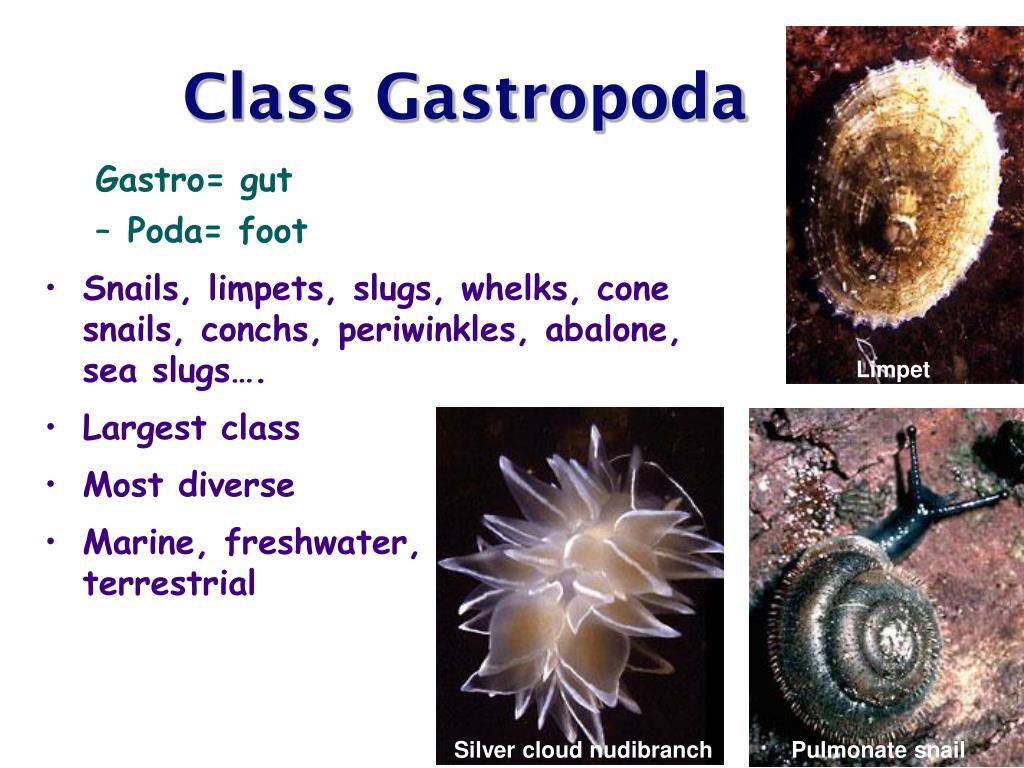 Class Gastropoda

Gastro= gut

– Poda= foot

• Snails, limpets, slugs, whelks, cone snails, conchs, periwinkles, abalone, sea slugs….

• Largest class

• Most diverse

• Marine, freshwater, terrestrial

Limpet

Silver cloud nudibranch

Pulmonate snail